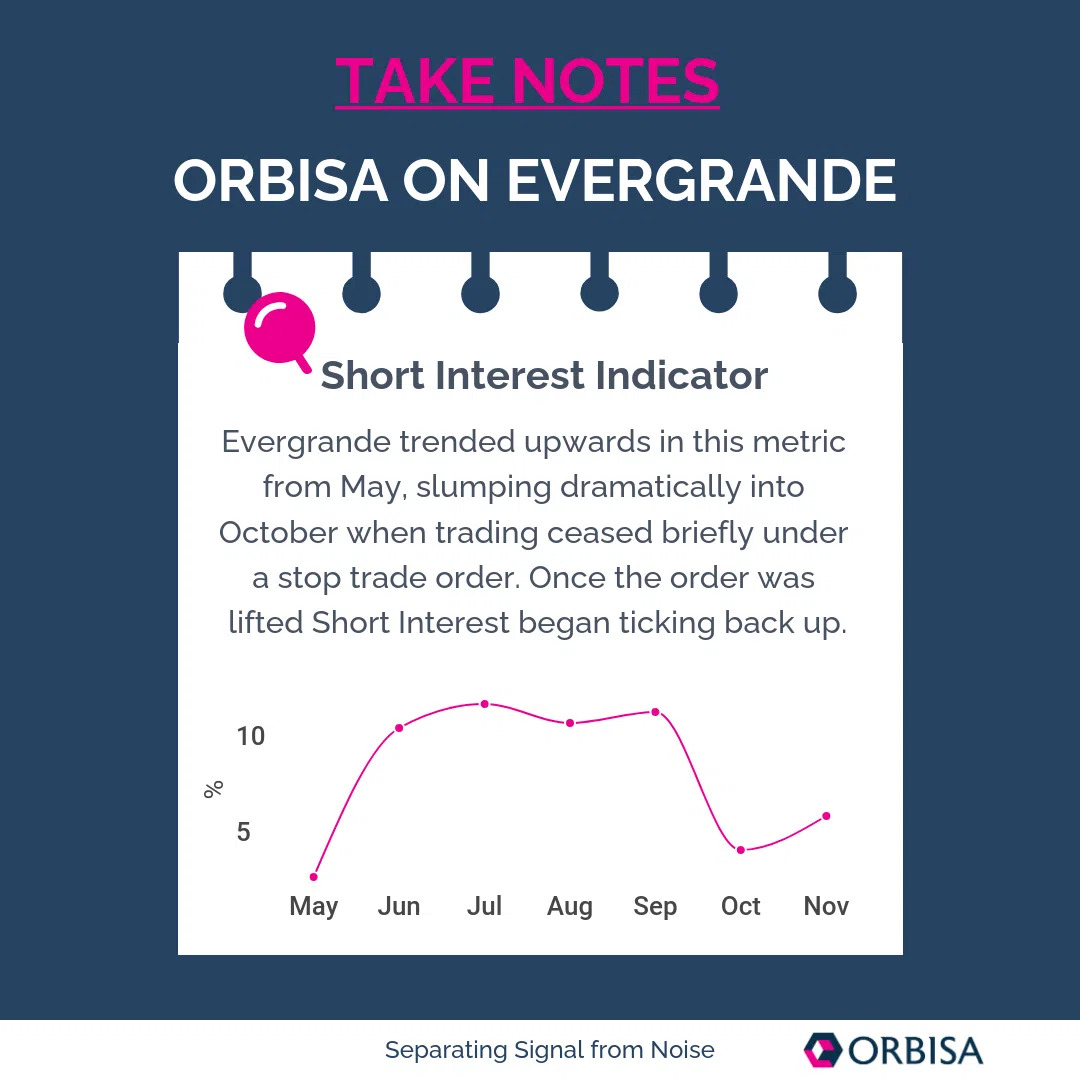 TAKE NOTES

ORBISA ON EVERGRANDE

Short Interest Indicator

Evergrande trended upwards in this metric from May, slumping dramatically into October when trading ceased briefly under a stop trade order. Once the order was lifted Short Interest began ticking back up.

10
%
5

May Jun Jul Aug Sep Oct Nov

Separating Signal from Noise

ORBISA